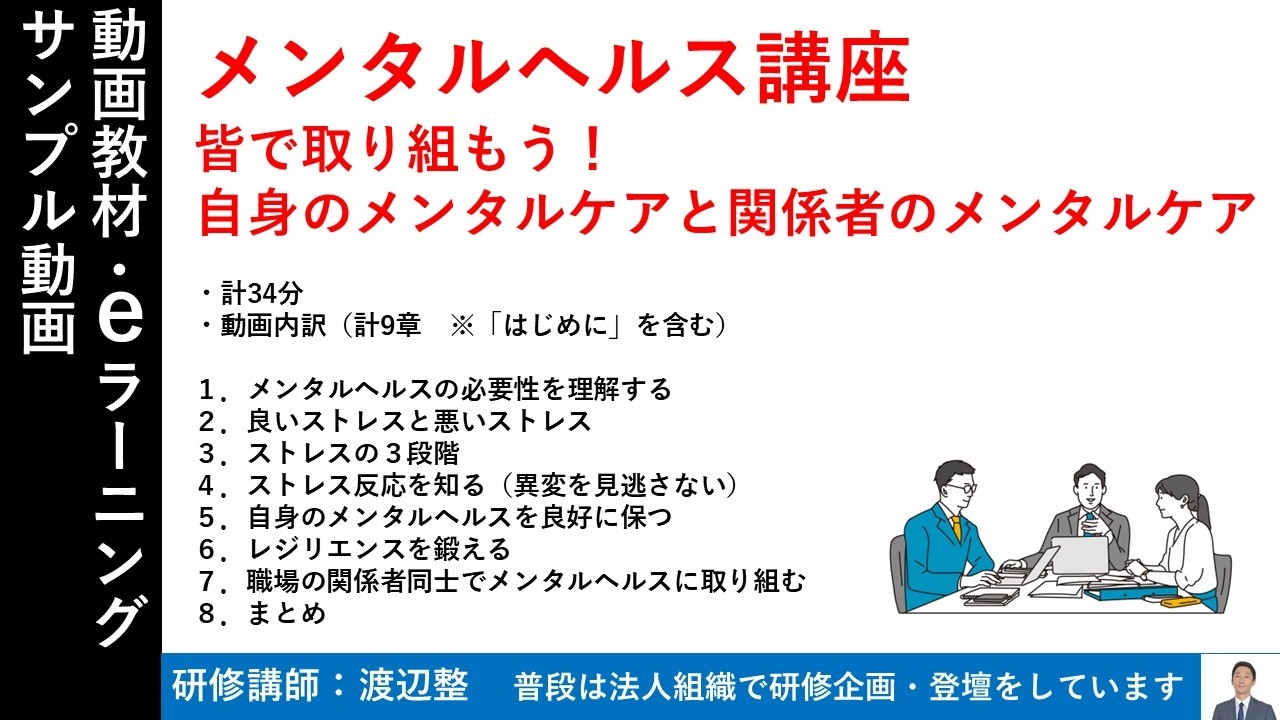 動画教材・eラーニング

サンプル動画

メンタルヘルス講座

皆で取り組もう！
自身のメンタルケアと関係者のメンタルケア

・計34分
・動画内訳（計9章　※「はじめに」を含む）

１．メンタルヘルスの必要性を理解する
２．良いストレスと悪いストレス
３．ストレスの３段階
４．ストレス反応を知る（異変を見逃さない）
５．自身のメンタルヘルスを良好に保つ
６．レジリエンスを鍛える
７．職場の関係者同士でメンタルヘルスに取り組む
８．まとめ

研修講師：渡辺整　普段は法人組織で研修企画・登壇をしています